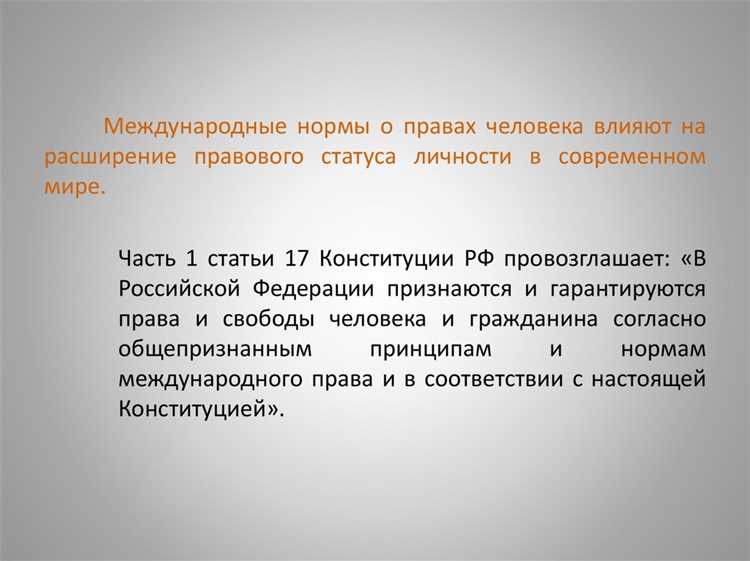 Международные нормы о правах человека влияют на расширение правового статуса личности в современном мире.

Часть 1 статьи 17 Конституции РФ провозглашает: «В Российской Федерации признаются и гарантируются права и свободы человека и гражданина согласно общепризнанным принципам и нормам международного права и в соответствии с настоящей Конституцией».